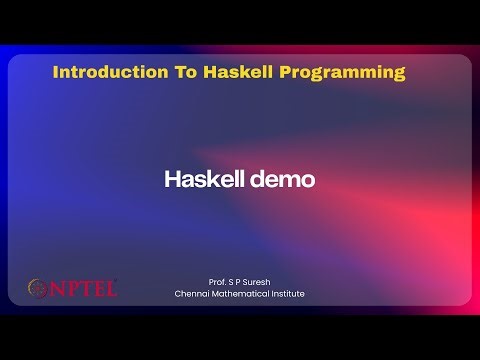 Introduction To Haskell Programming

Haskell demo

NPTEL

Prof. S P Suresh
Chennai Mathematical Institute